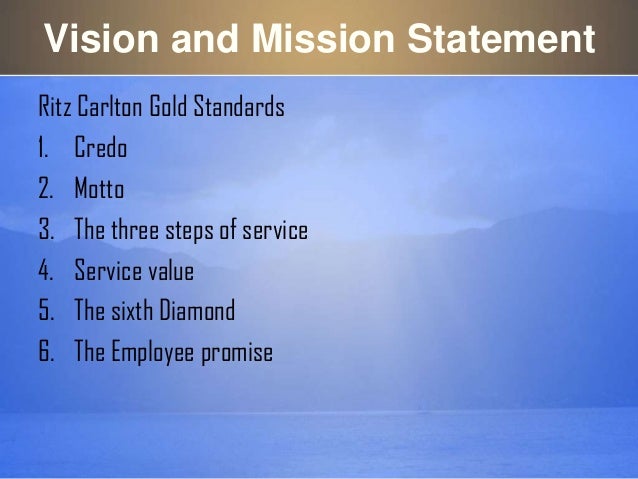 Vision and Mission Statement

Ritz Carlton Gold Standards

1. Credo
2. Motto
3. The three steps of service
4. Service value
5. The sixth Diamond
6. The Employee promise